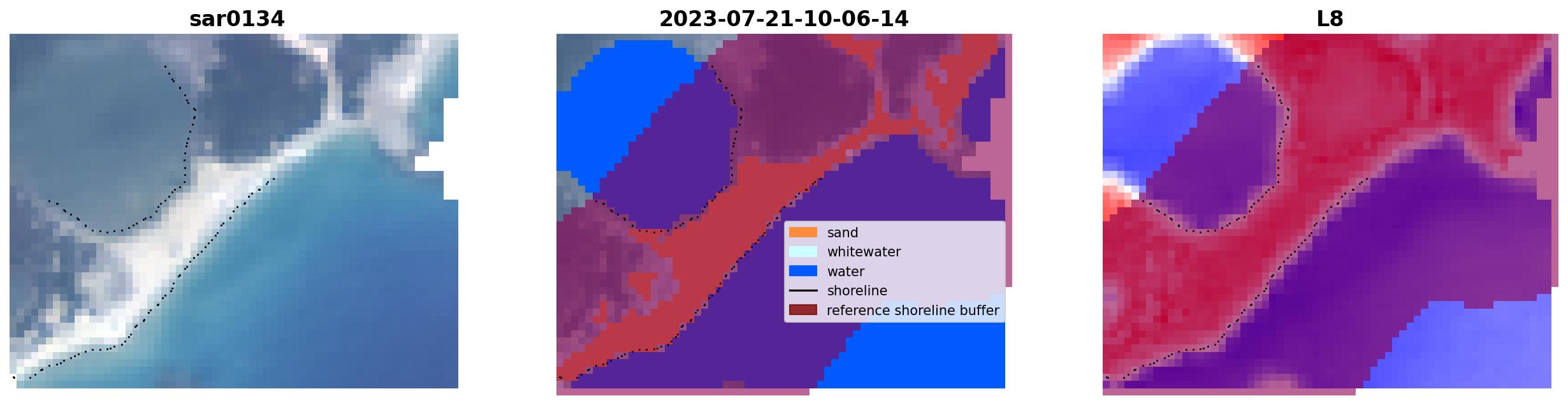 sar0134

2023-07-21-10-06-14

sand
whitewater
water
shoreline
reference shoreline buffer

L8